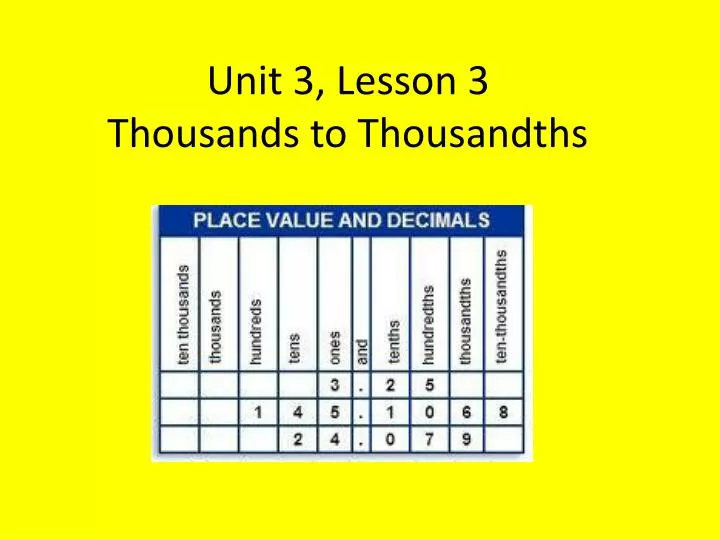 Unit 3, Lesson 3
Thousands to Thousandths

PLACE VALUE AND DECIMALS

| ten thousands | thousands | hundreds | tens | ones | and | tenths | hundredths | thousandths | ten-thousandths |
|---|---|---|---|---|---|---|---|---|---|
| | | | | 3 | . | 2 | 5 | | |
| | | 1 | 4 | 5 | . | 1 | 0 | 6 | 8 |
| | | | 2 | 4 | . | 0 | 7 | 9 | |